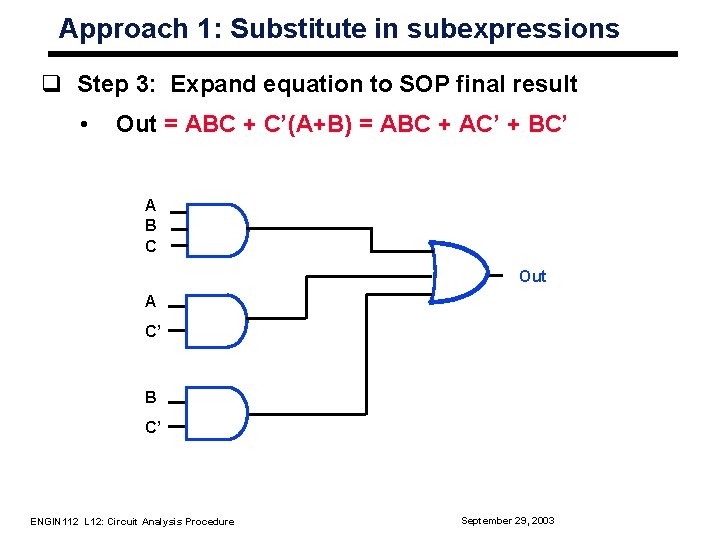 Approach 1: Substitute in subexpressions

❑ Step 3: Expand equation to SOP final result

• Out = ABC + C'(A+B) = ABC + AC' + BC'

A
B
C

A
C'

B
C'

Out

ENGIN112 L12: Circuit Analysis Procedure

September 29, 2003